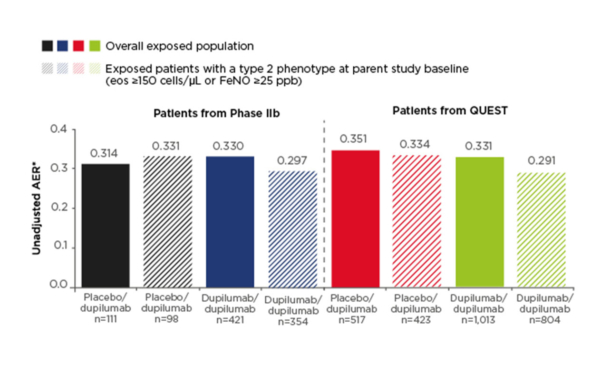 Overall exposed population

Exposed patients with a type 2 phenotype at parent study baseline (eos ≥150 cells/μL or FeNO ≥25 ppb)

Patients from Phase IIb

Patients from QUEST

Unadjusted AER*

0.4
0.3
0.2
0.1
0.0

0.314
0.331
0.330
0.297
0.351
0.334
0.331
0.291

Placebo/ dupilumab n=111

Placebo/ dupilumab n=98

Dupilumab/ dupilumab n=421

Dupilumab/ dupilumab n=354

Placebo/ dupilumab n=517

Placebo/ dupilumab n=423

Dupilumab/ dupilumab n=1,013

Dupilumab/ dupilumab n=804